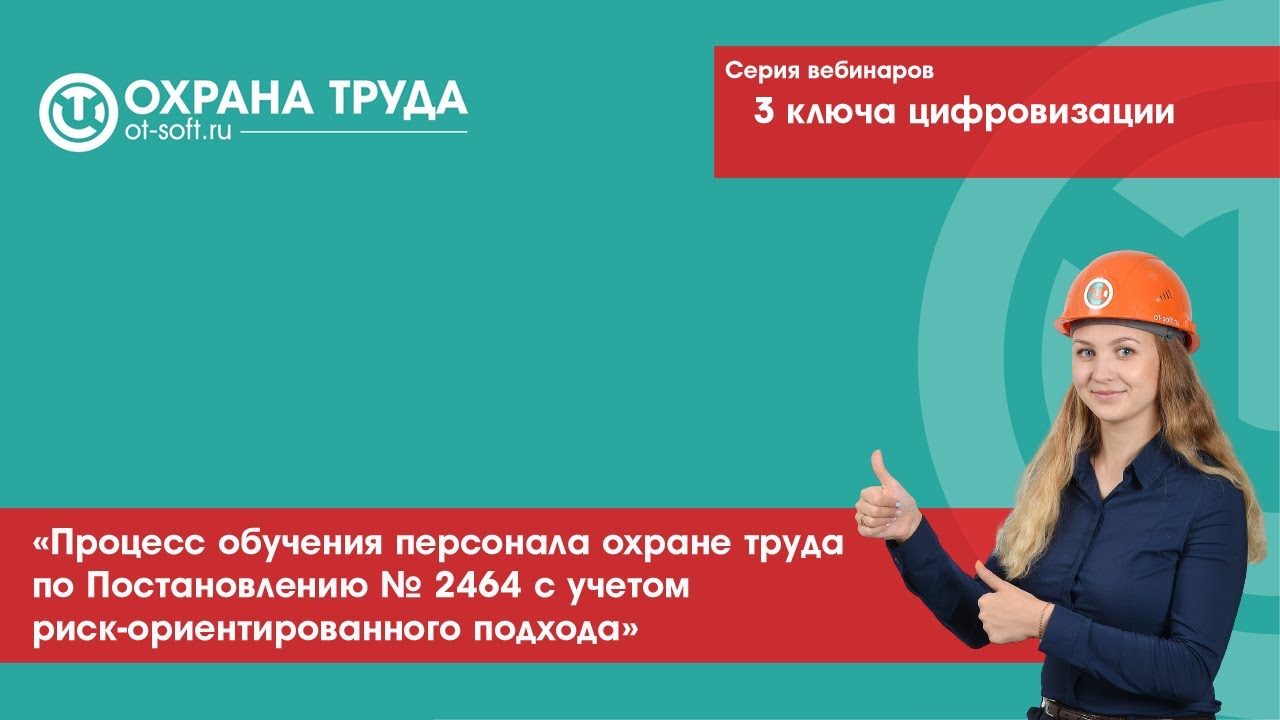 ОХРАНА ТРУДА
ot-soft.ru

Серия вебинаров
3 ключа цифровизации

ot-soft.ru

«Процесс обучения персонала охране труда по Постановлению № 2464 с учетом риск-ориентированного подхода»